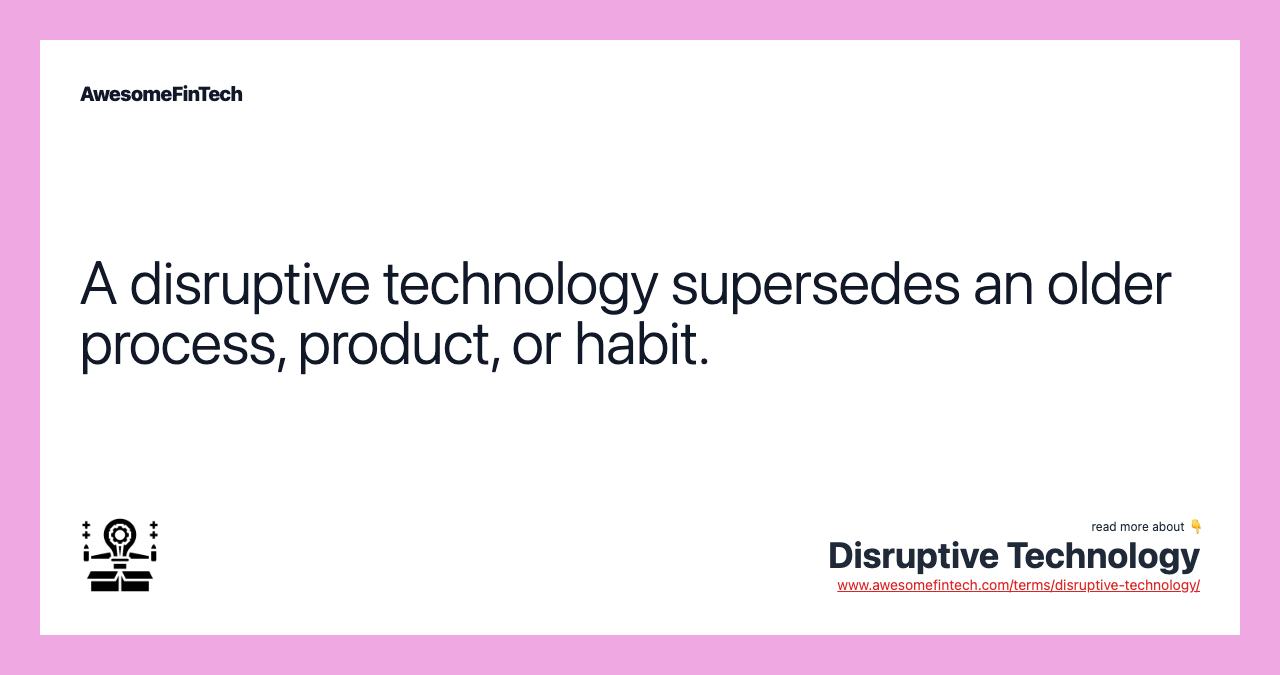 AwesomeFinTech

A disruptive technology supersedes an older process, product, or habit.

read more about 👇

Disruptive Technology

www.awesomefintech.com/terms/disruptive-technology/